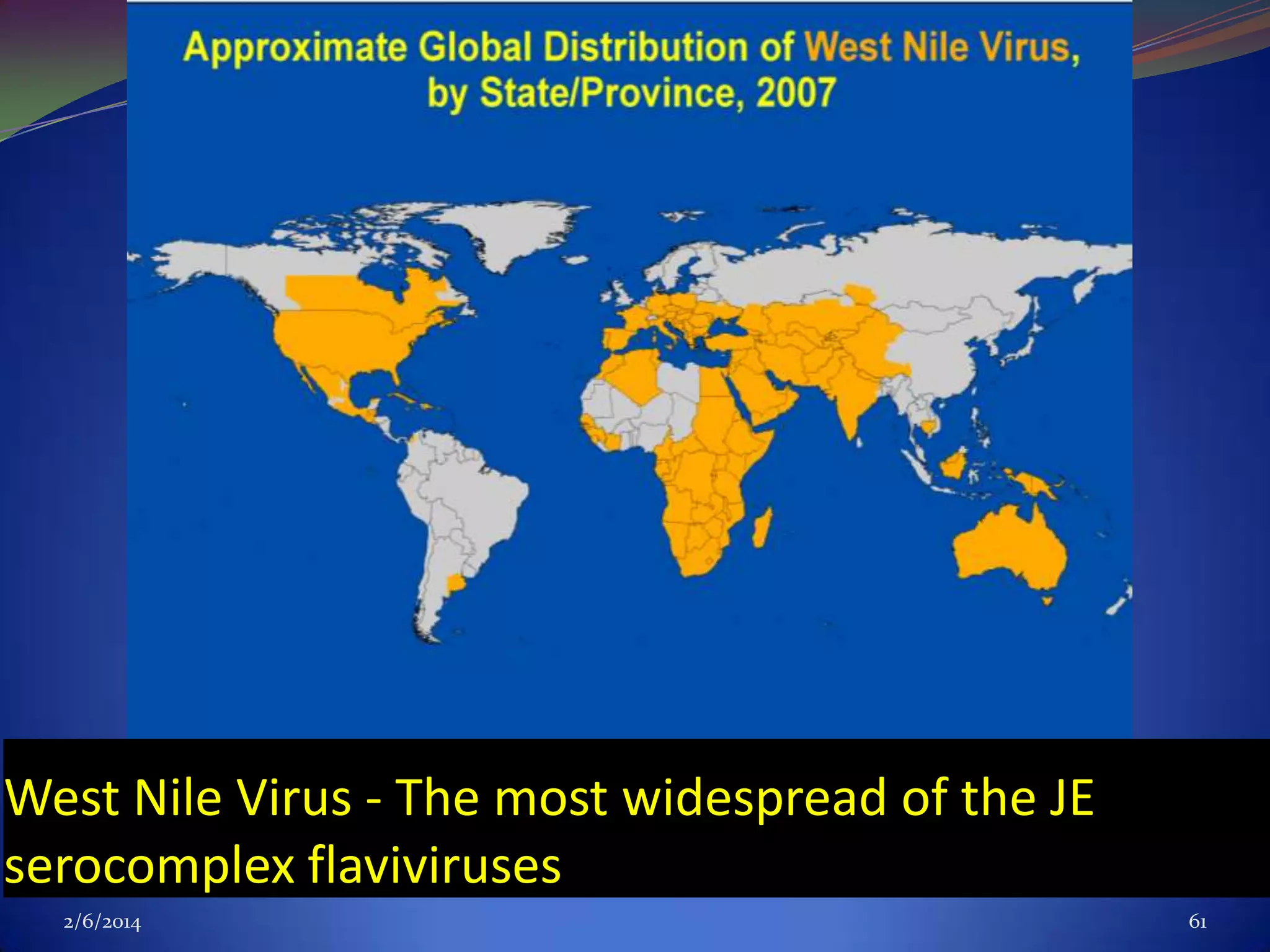 Approximate Global Distribution of West Nile Virus, by State/Province, 2007

West Nile Virus - The most widespread of the JE serocomplex flaviviruses

2/6/2014

61